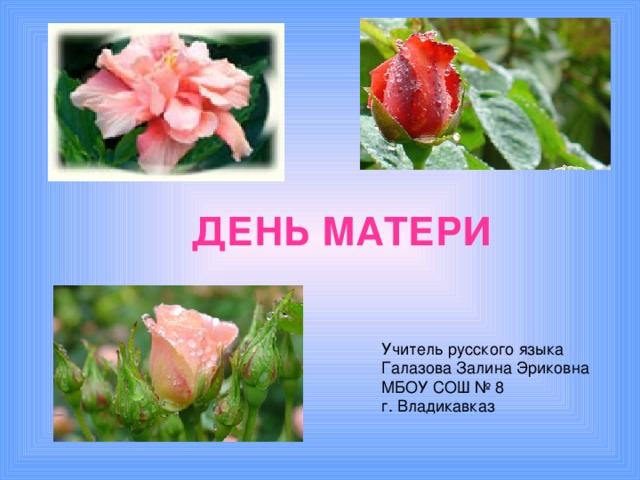 ДЕНЬ МАТЕРИ

Учитель русского языка
Галазова Залина Эриковна
МБОУ СОШ № 8
г. Владикавказ